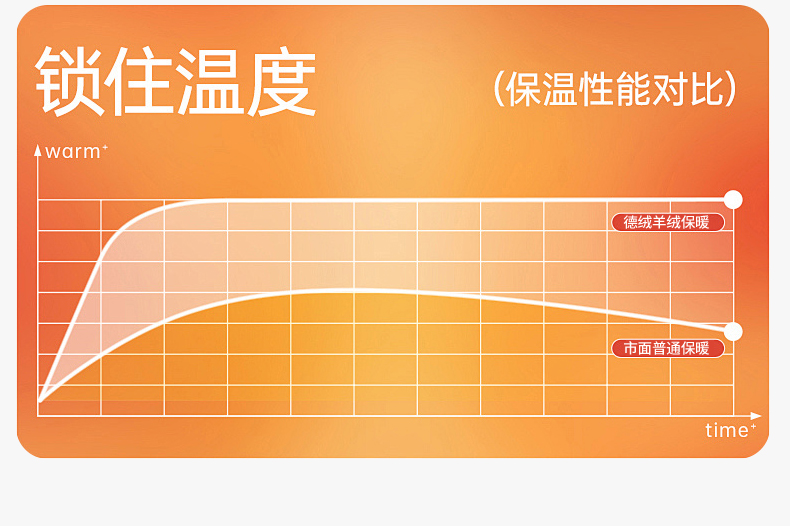 锁住温度

(保温性能对比)

warm⁺

德绒羊绒保暖

市面普通保暖

time⁺